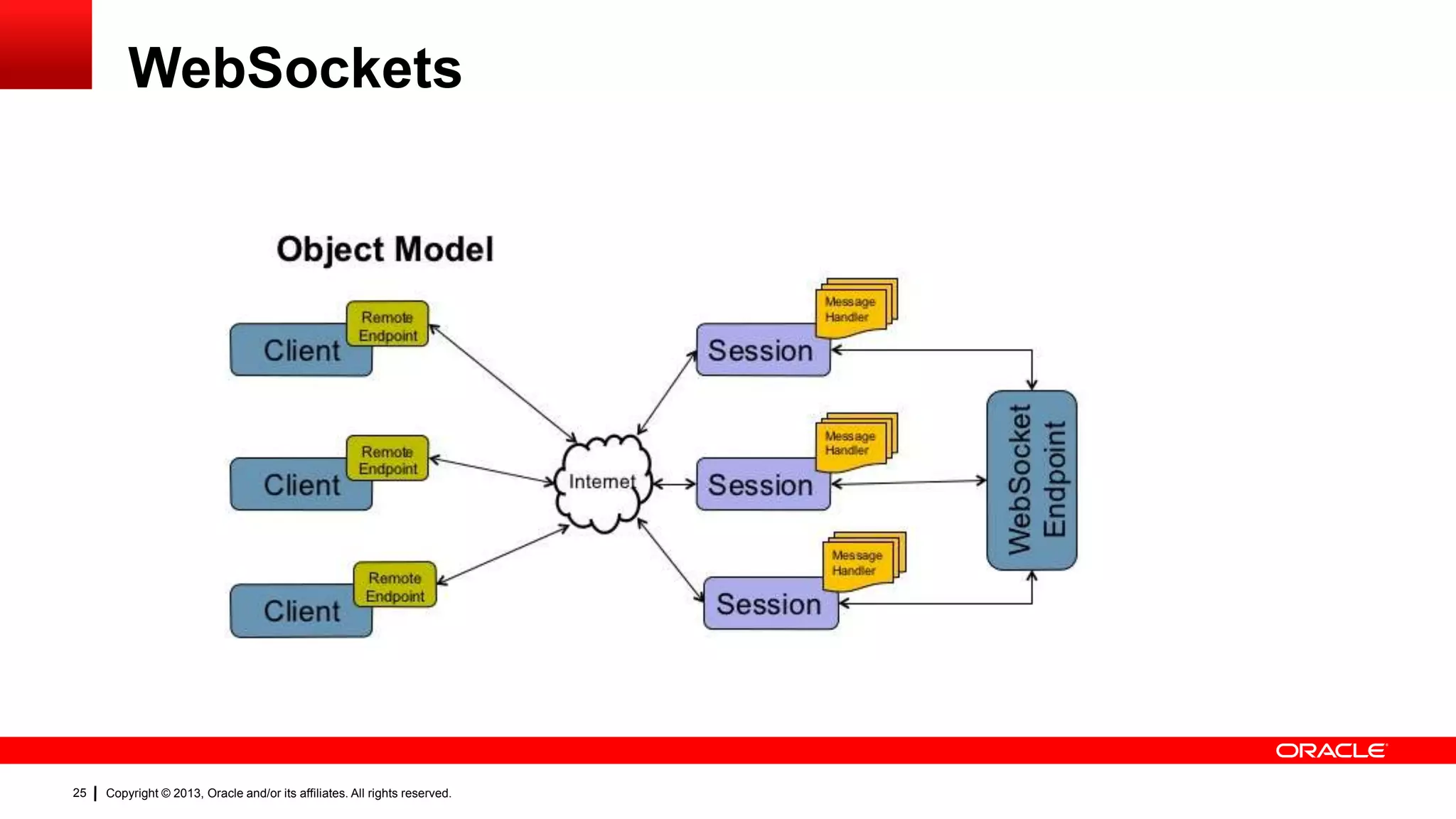 WebSockets

Object Model

Client
Remote Endpoint

Client
Remote Endpoint

Client
Remote Endpoint

Internet

Message Handler
Session

Message Handler
Session

Message Handler
Session

WebSocket Endpoint

ORACLE

25 | Copyright © 2013, Oracle and/or its affiliates. All rights reserved.